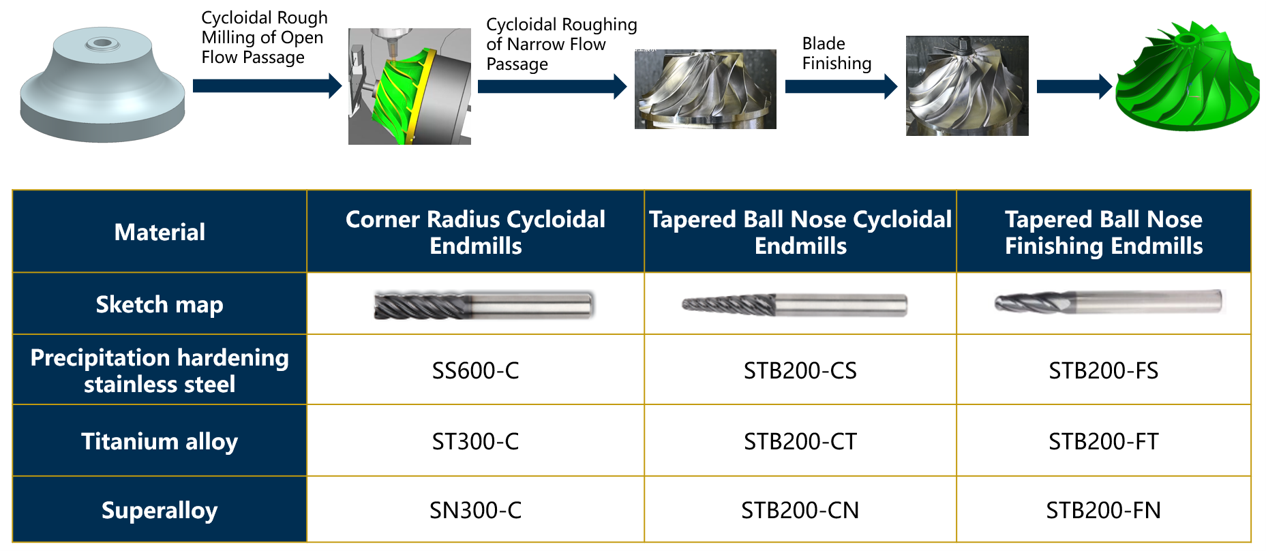 Cycloidal Rough Milling of Open Flow Passage

Cycloidal Roughing of Narrow Flow Passage

Blade Finishing

| Material | Corner Radius Cycloidal Endmills | Tapered Ball Nose Cycloidal Endmills | Tapered Ball Nose Finishing Endmills |
|---|---|---|---|
| Sketch map | | | |
| Precipitation hardening stainless steel | SS600-C | STB200-CS | STB200-FS |
| Titanium alloy | ST300-C | STB200-CT | STB200-FT |
| Superalloy | SN300-C | STB200-CN | STB200-FN |